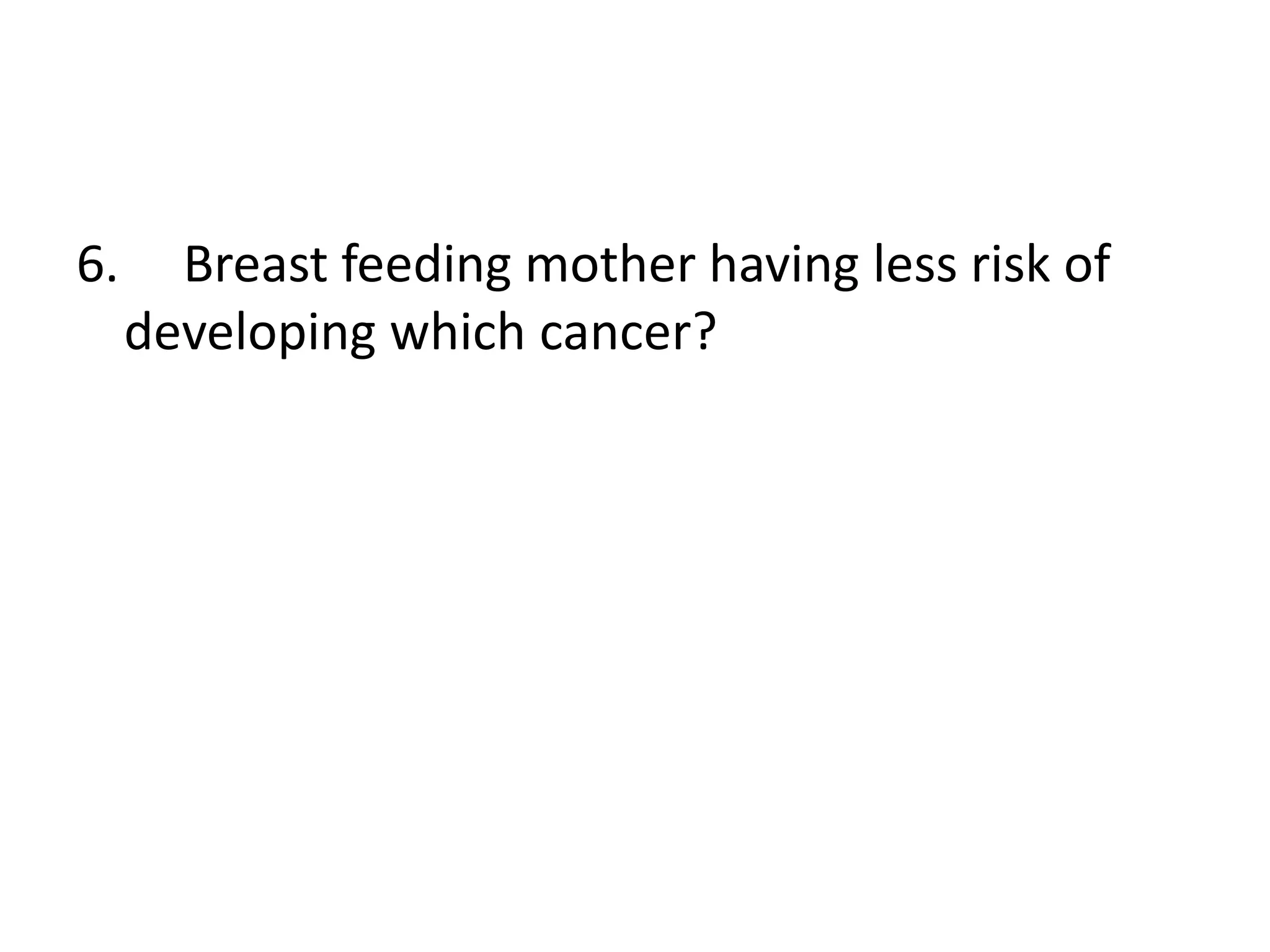 6. Breast feeding mother having less risk of developing which cancer?